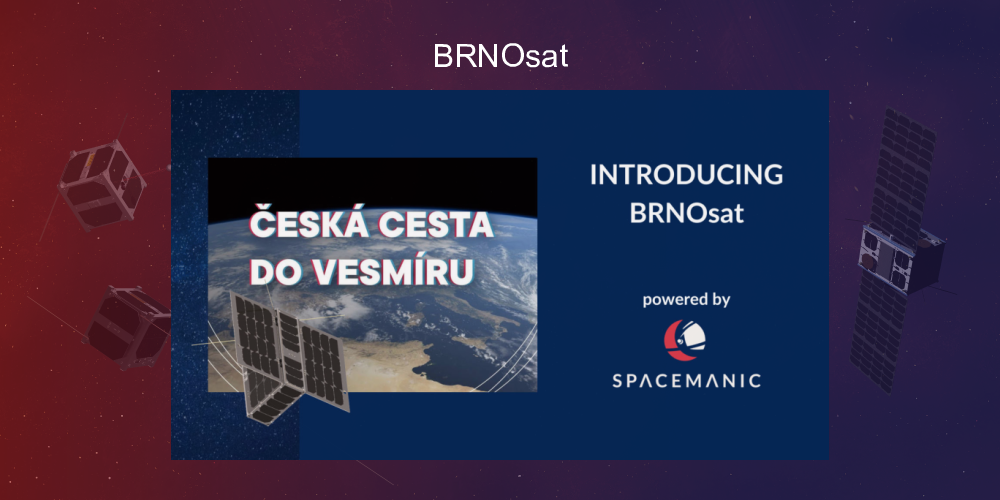 BRNOsat

ČESKÁ CESTA DO VESMÍRU

INTRODUCING BRNOsat

powered by

SPACEMANIC